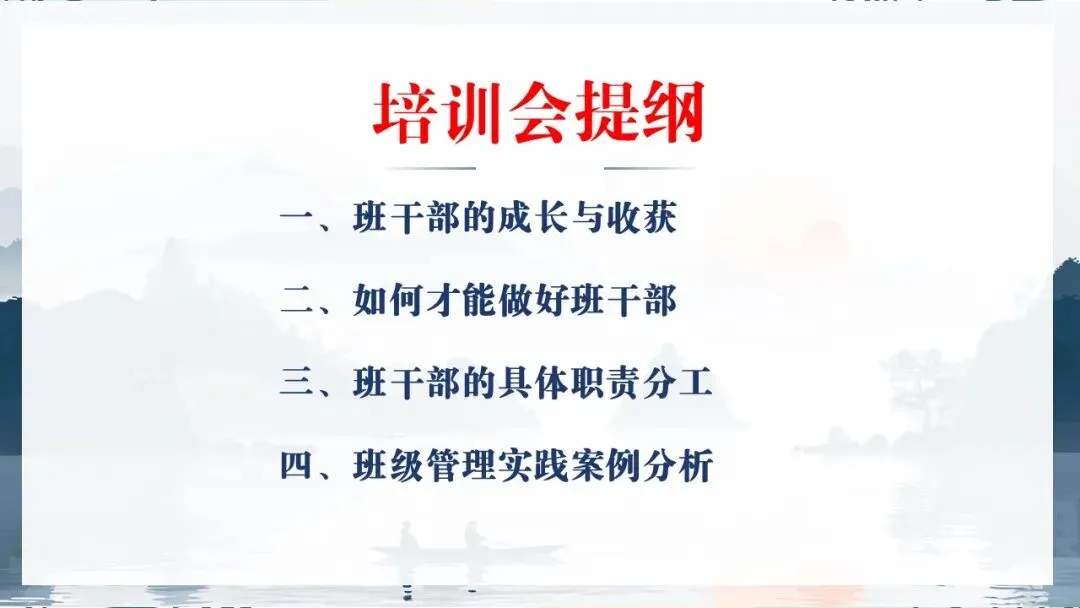 培训会提纲

一、班干部的成长与收获

二、如何才能做好班干部

三、班干部的具体职责分工

四、班级管理实践案例分析